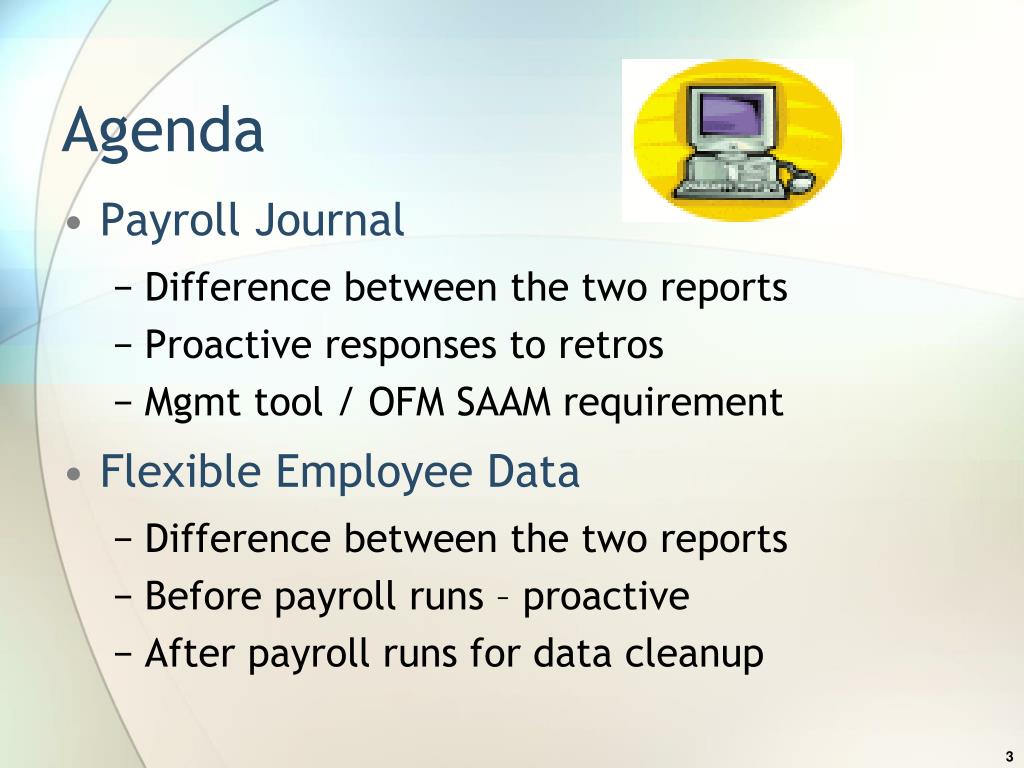 Agenda

• Payroll Journal
 − Difference between the two reports
 − Proactive responses to retros
 − Mgmt tool / OFM SAAM requirement

• Flexible Employee Data
 − Difference between the two reports
 − Before payroll runs – proactive
 − After payroll runs for data cleanup

3